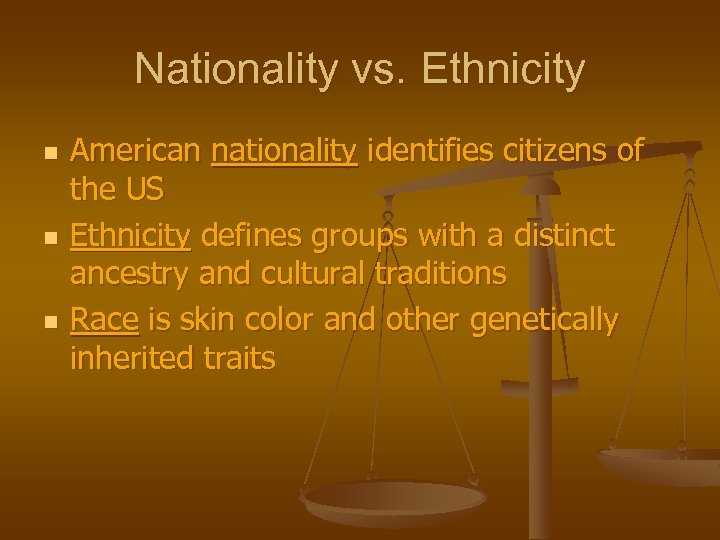 Nationality vs. Ethnicity

- American nationality identifies citizens of the US
- Ethnicity defines groups with a distinct ancestry and cultural traditions
- Race is skin color and other genetically inherited traits